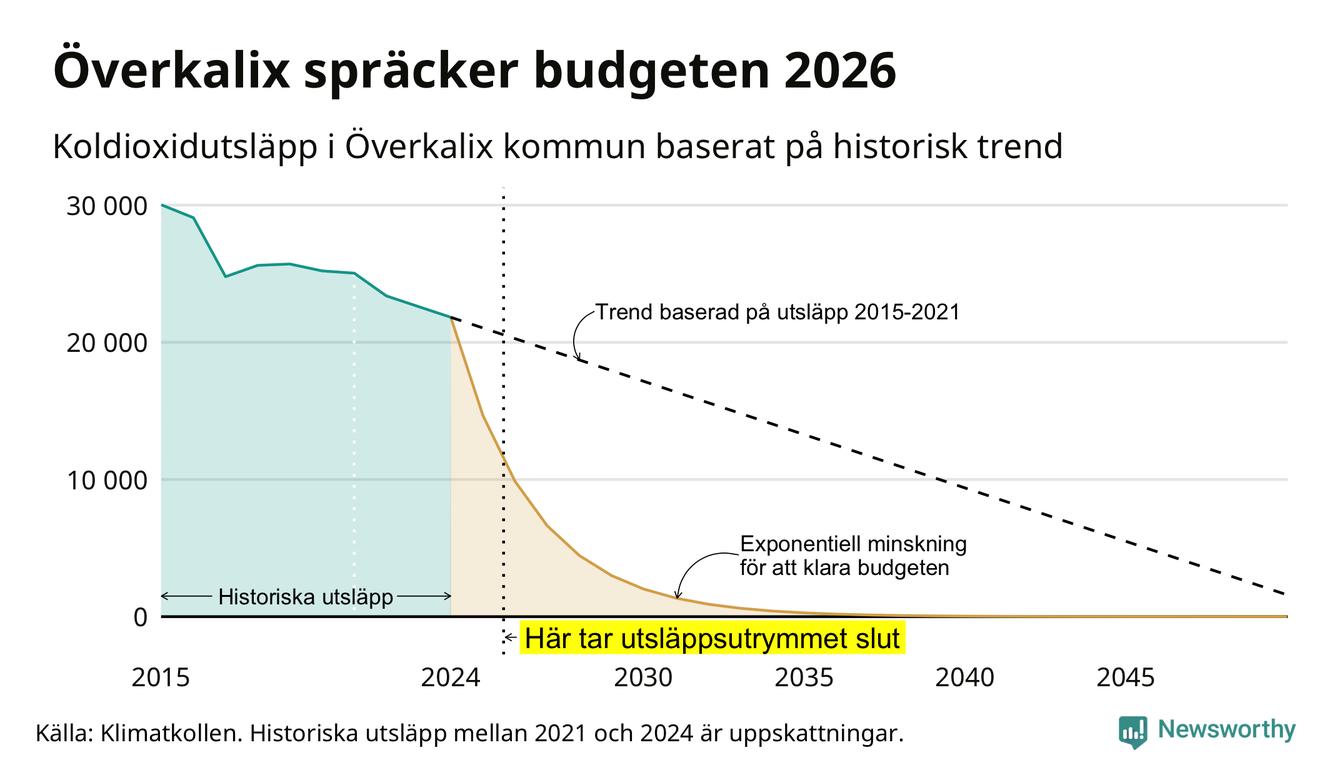 Överkalix spräcker budgeten 2026

Koldioxidutsläpp i Överkalix kommun baserat på historisk trend

30 000
20 000
10 000
0

Trend baserad på utsläpp 2015-2021

Exponentiell minskning för att klara budgeten

Historiska utsläpp

Här tar utsläppsutrymmet slut

2015
2024
2030
2035
2040
2045

Källa: Klimatkollen. Historiska utsläpp mellan 2021 och 2024 är uppskattningar.

Newsworthy